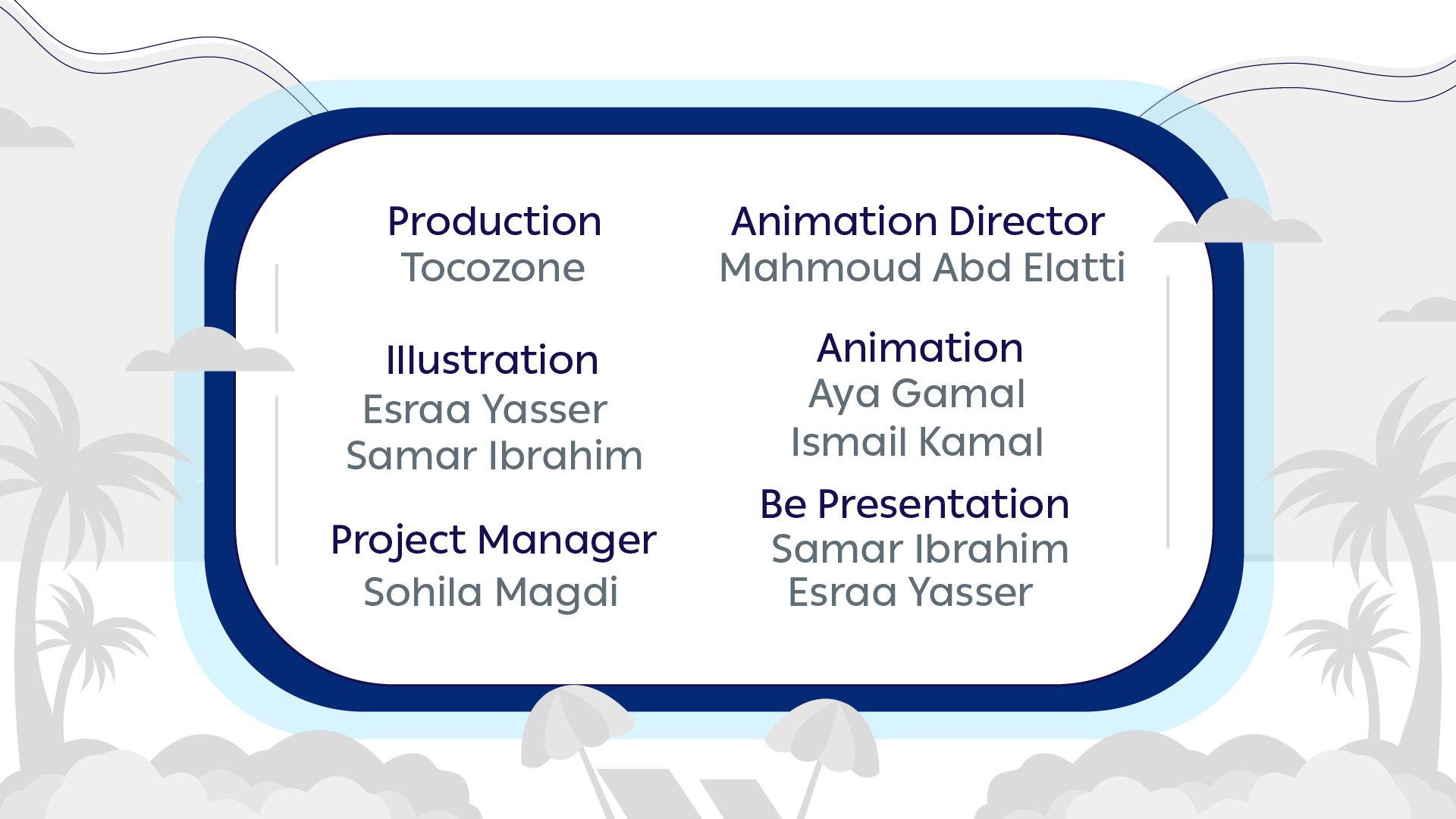 Production
Tocozone

Illustration
Esraa Yasser
Samar Ibrahim

Project Manager
Sohila Magdi

Animation Director
Mahmoud Abd Elatti

Animation
Aya Gamal
Ismail Kamal

Be Presentation
Samar Ibrahim
Esraa Yasser